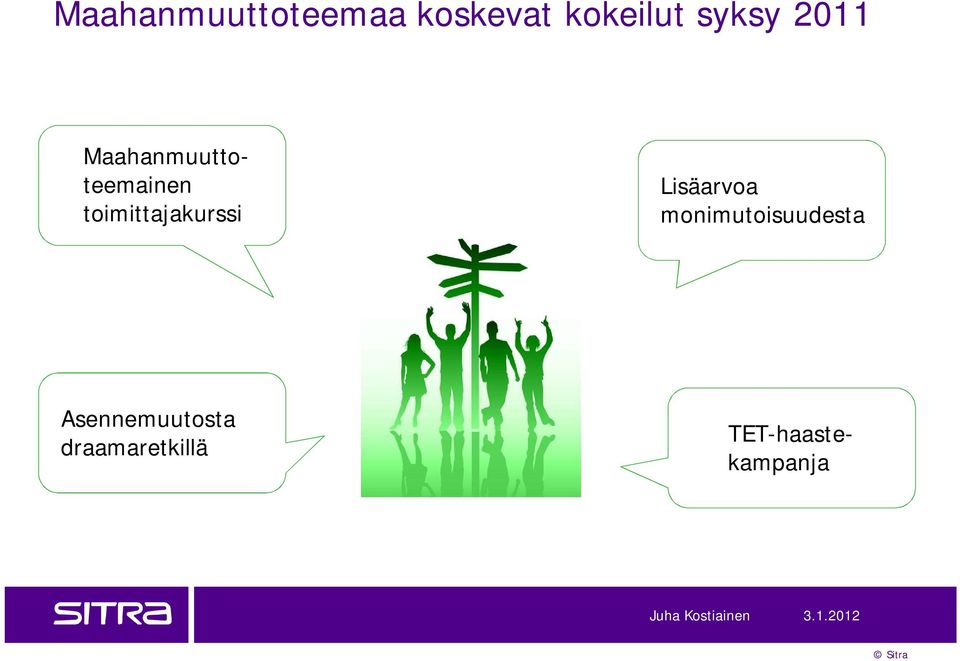 Maahanmuuttoteemaa koskevat kokeilut syksy 2011

Maahanmuuttoteemainen toimittajakurssi

Lisäarvoa monimutoisuudesta

Asennemuutosta draamaretkillä

TET-haastekampanja

SITRA

Juha Kostiainen 3.1.2012

© Sitra